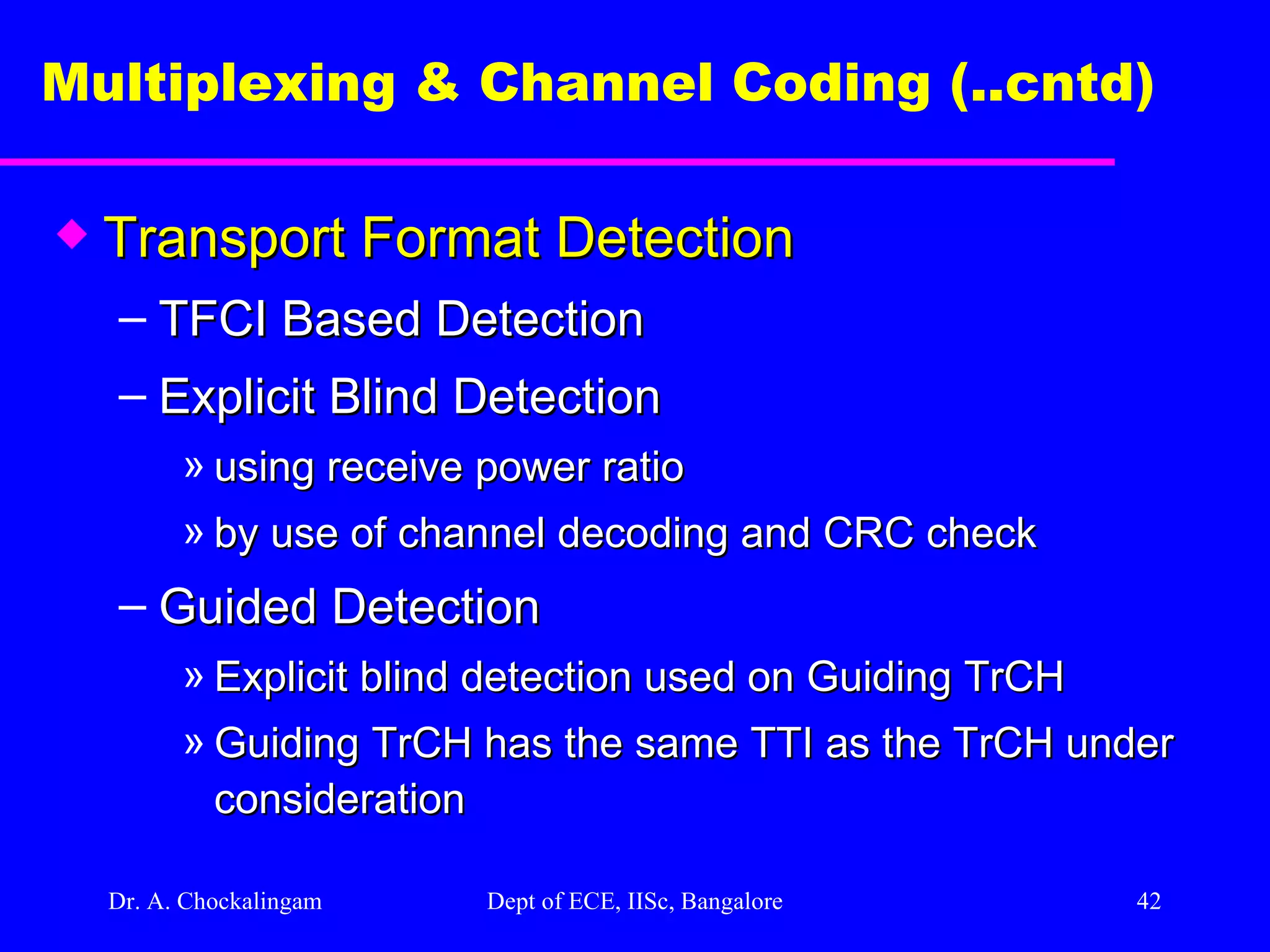 Multiplexing & Channel Coding (..cntd)

◆ Transport Format Detection

– TFCI Based Detection

– Explicit Blind Detection

» using receive power ratio

» by use of channel decoding and CRC check

– Guided Detection

» Explicit blind detection used on Guiding TrCH

» Guiding TrCH has the same TTI as the TrCH under consideration

Dr. A. Chockalingam    Dept of ECE, IISc, Bangalore    42